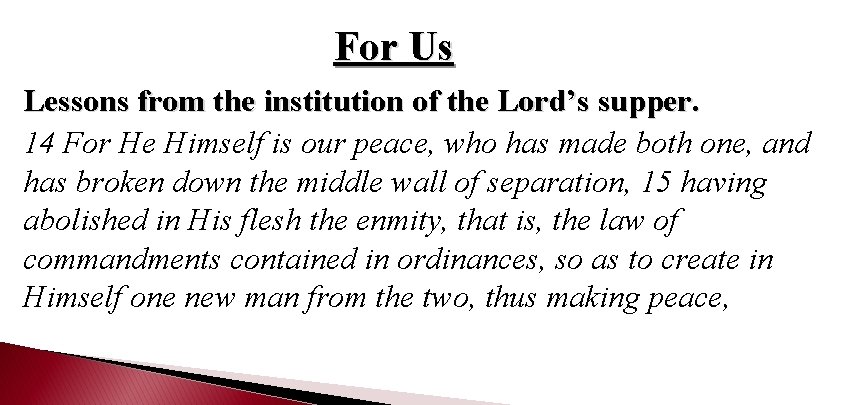 For Us

Lessons from the institution of the Lord's supper.

14 For He Himself is our peace, who has made both one, and has broken down the middle wall of separation, 15 having abolished in His flesh the enmity, that is, the law of commandments contained in ordinances, so as to create in Himself one new man from the two, thus making peace,